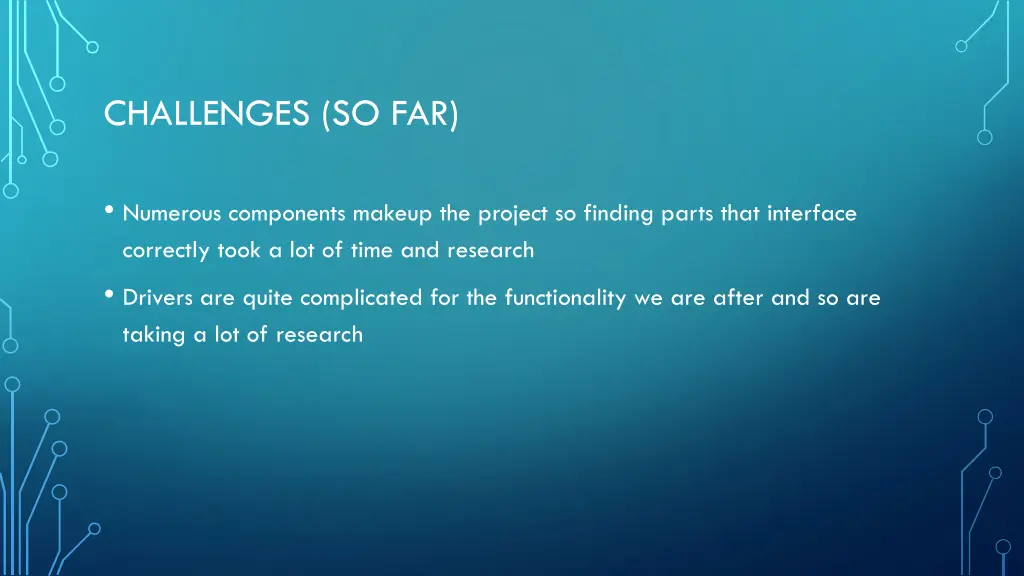 CHALLENGES (SO FAR)

• Numerous components makeup the project so finding parts that interface correctly took a lot of time and research

• Drivers are quite complicated for the functionality we are after and so are taking a lot of research